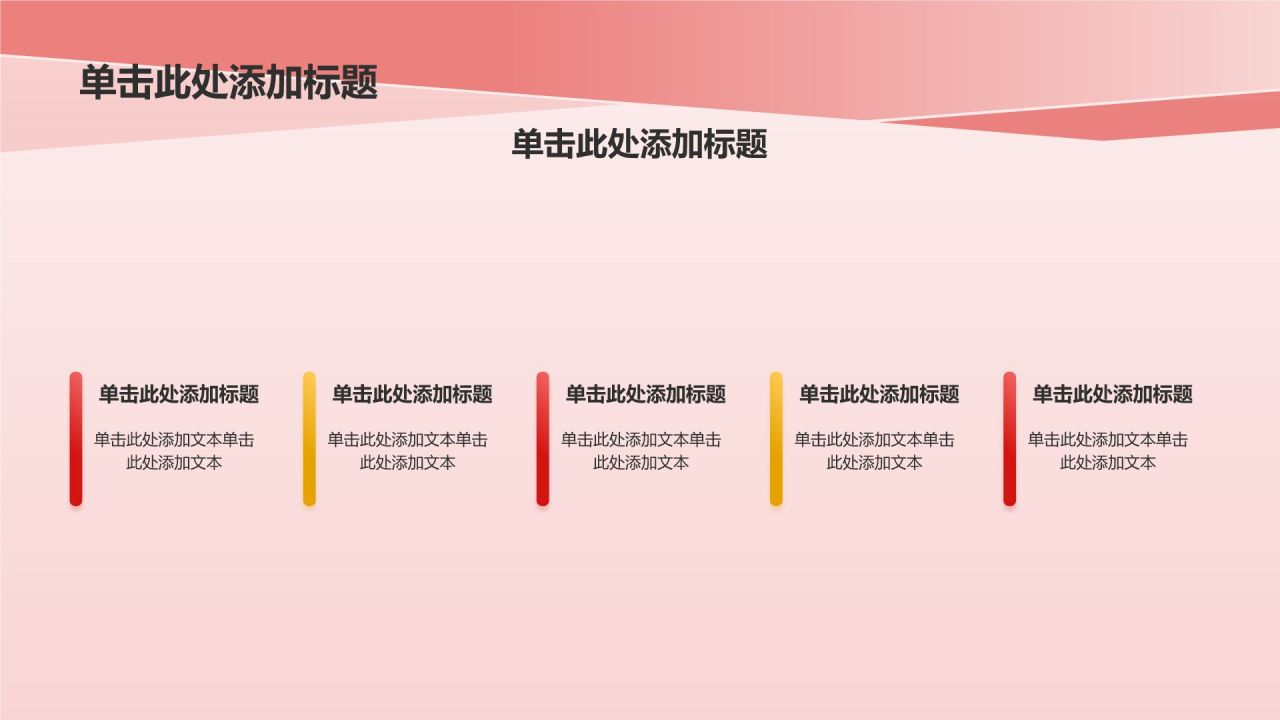 单击此处添加标题

单击此处添加标题

单击此处添加标题

单击此处添加文本单击此处添加文本

单击此处添加标题

单击此处添加文本单击此处添加文本

单击此处添加标题

单击此处添加文本单击此处添加文本

单击此处添加标题

单击此处添加文本单击此处添加文本

单击此处添加标题

单击此处添加文本单击此处添加文本